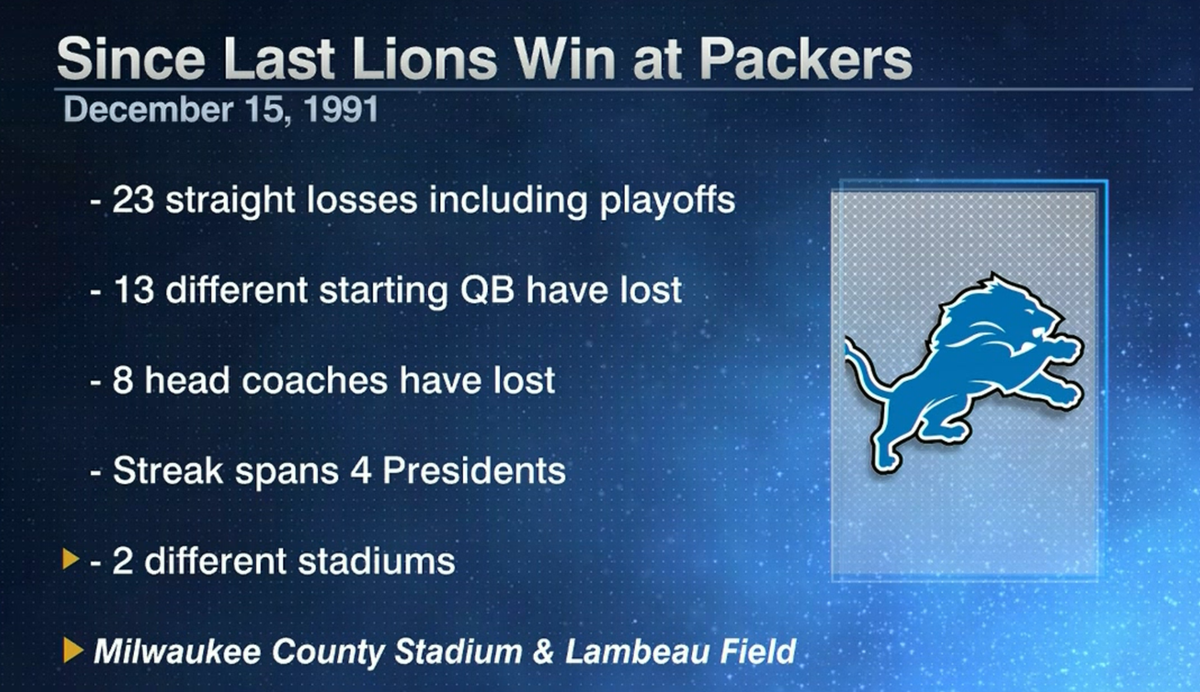 Since Last Lions Win at Packers
December 15, 1991

- 23 straight losses including playoffs

- 13 different starting QB have lost

- 8 head coaches have lost

- Streak spans 4 Presidents

- 2 different stadiums

Milwaukee County Stadium & Lambeau Field